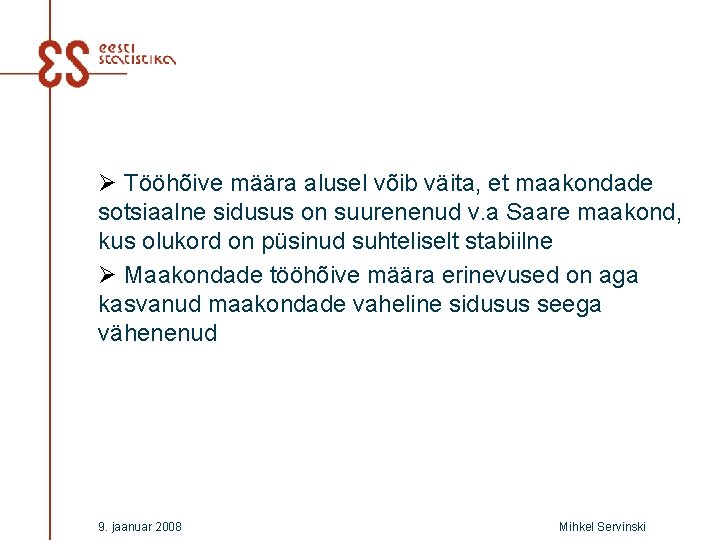 ES eesti statistika

➢ Tööhõive määra alusel võib väita, et maakondade sotsiaalne sidusus on suurenenud v.a Saare maakond, kus olukord on püsinud suhteliselt stabiilne

➢ Maakondade tööhõive määra erinevused on aga kasvanud maakondade vaheline sidusus seega vähenenud

9. jaanuar 2008

Mihkel Servinski